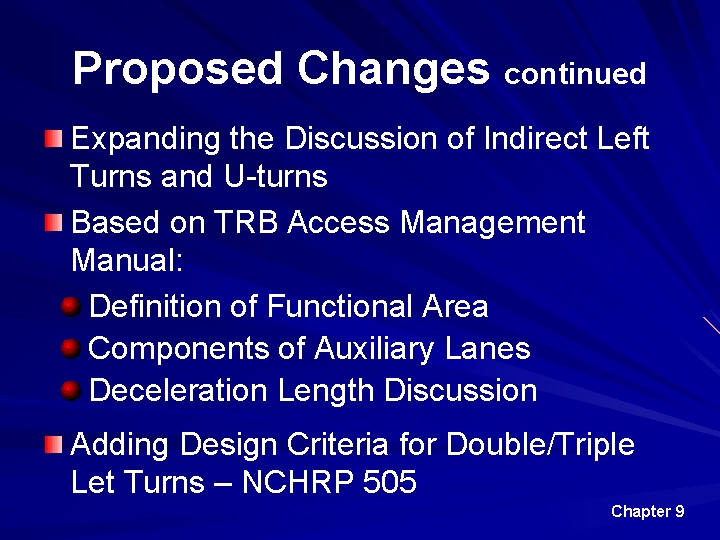 Proposed Changes continued

Expanding the Discussion of Indirect Left Turns and U-turns

Based on TRB Access Management Manual:

Definition of Functional Area

Components of Auxiliary Lanes

Deceleration Length Discussion

Adding Design Criteria for Double/Triple Let Turns – NCHRP 505

Chapter 9